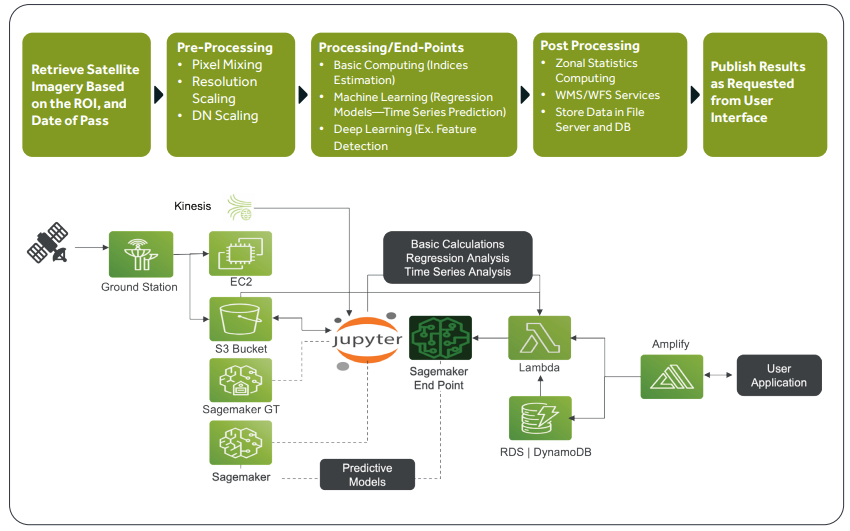 Retrieve Satellite Imagery Based on the ROI, and Date of Pass

Pre-Processing
• Pixel Mixing
• Resolution Scaling
• DN Scaling

Processing/End-Points
• Basic Computing (Indices Estimation)
• Machine Learning (Regression Models—Time Series Prediction)
• Deep Learning (Ex. Feature Detection

Post Processing
• Zonal Statistics Computing
• WMS/WFS Services
• Store Data in File Server and DB

Publish Results as Requested from User Interface

Kinesis

Ground Station

EC2

Basic Calculations
Regression Analysis
Time Series Analysis

S3 Bucket

jupyter

Sagemaker End Point

Lambda

Amplify

User Application

Sagemaker GT

RDS | DynamoDB

Sagemaker

Predictive Models